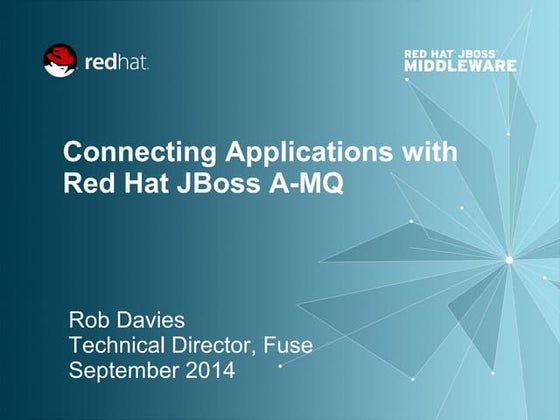 redhat.

RED HAT JBOSS MIDDLEWARE

Connecting Applications with Red Hat JBoss A-MQ

Rob Davies
Technical Director, Fuse
September 2014